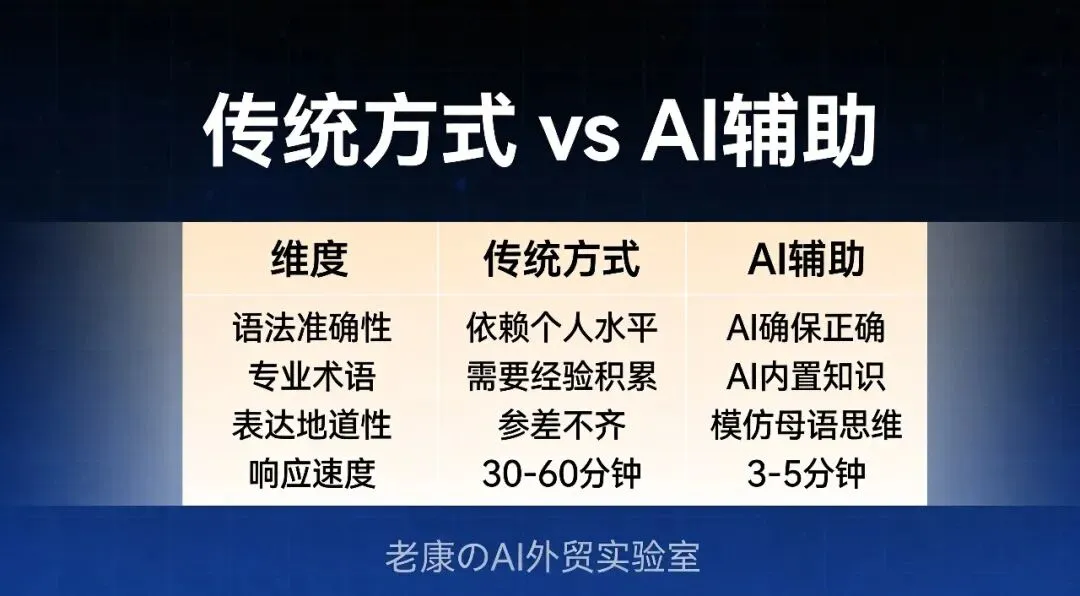 传统方式 vs AI辅助

| 维度 | 传统方式 | AI辅助 |
|---|---|---|
| 语法准确性 | 依赖个人水平 | AI确保正确 |
| 专业术语 | 需要经验积累 | AI内置知识 |
| 表达地道性 | 参差不齐 | 模仿母语思维 |
| 响应速度 | 30-60分钟 | 3-5分钟 |

老康のAI外贸实验室